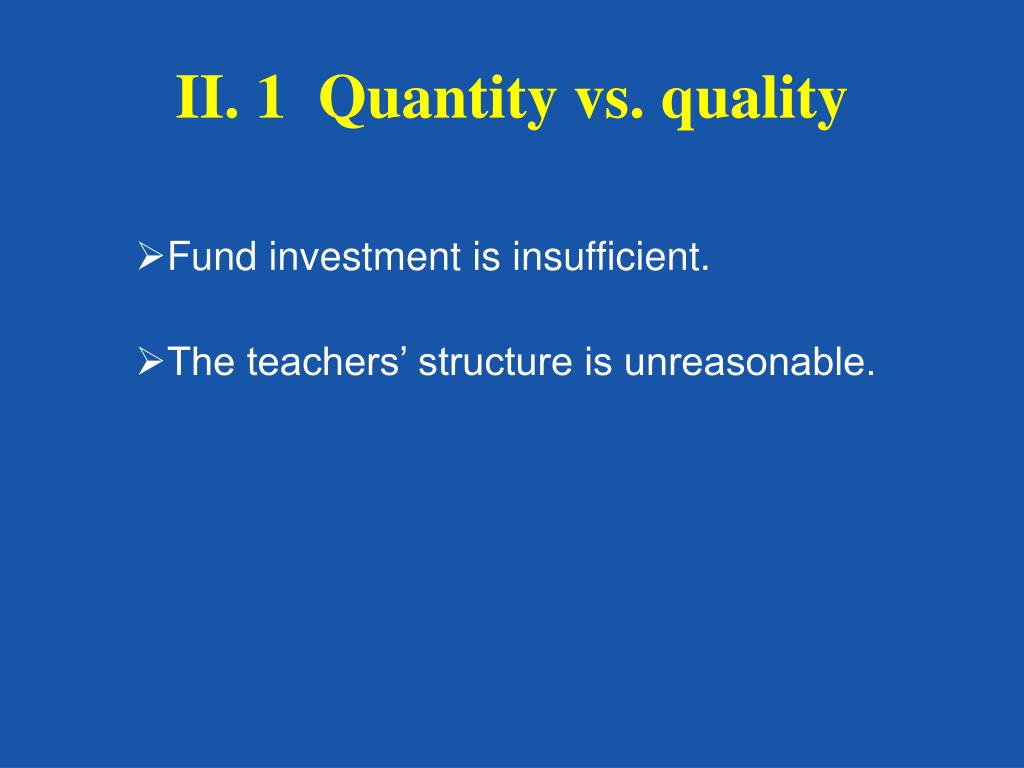 II. 1 Quantity vs. quality

➢Fund investment is insufficient.

➢The teachers’ structure is unreasonable.